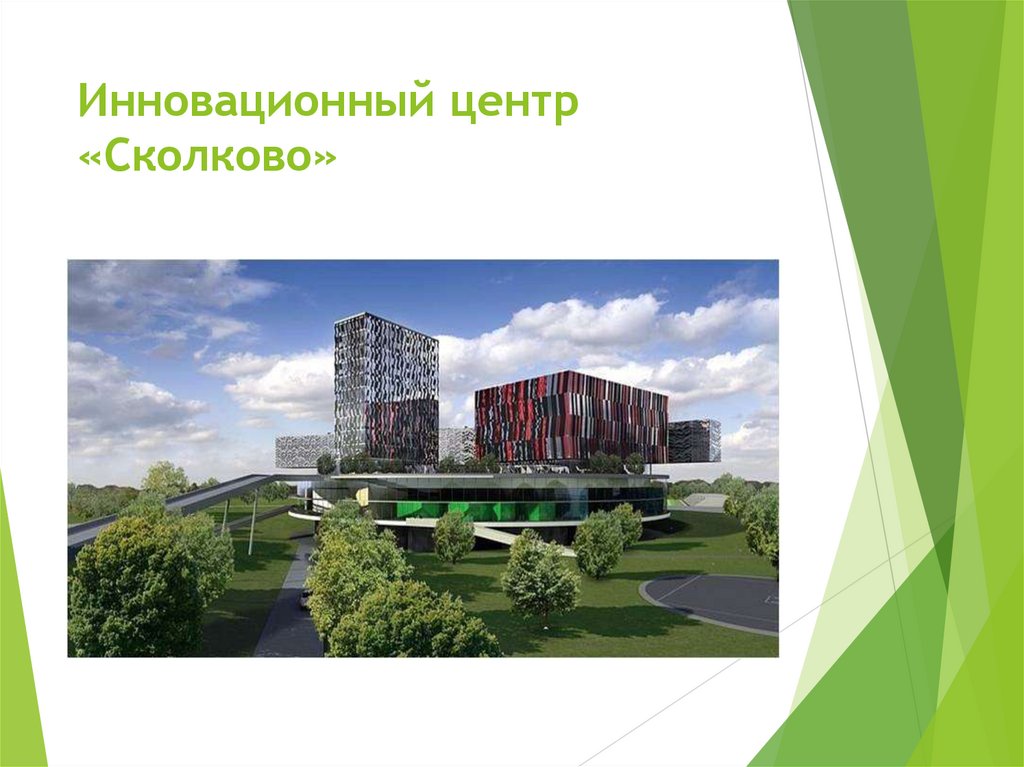 Инновационный центр «Сколково»